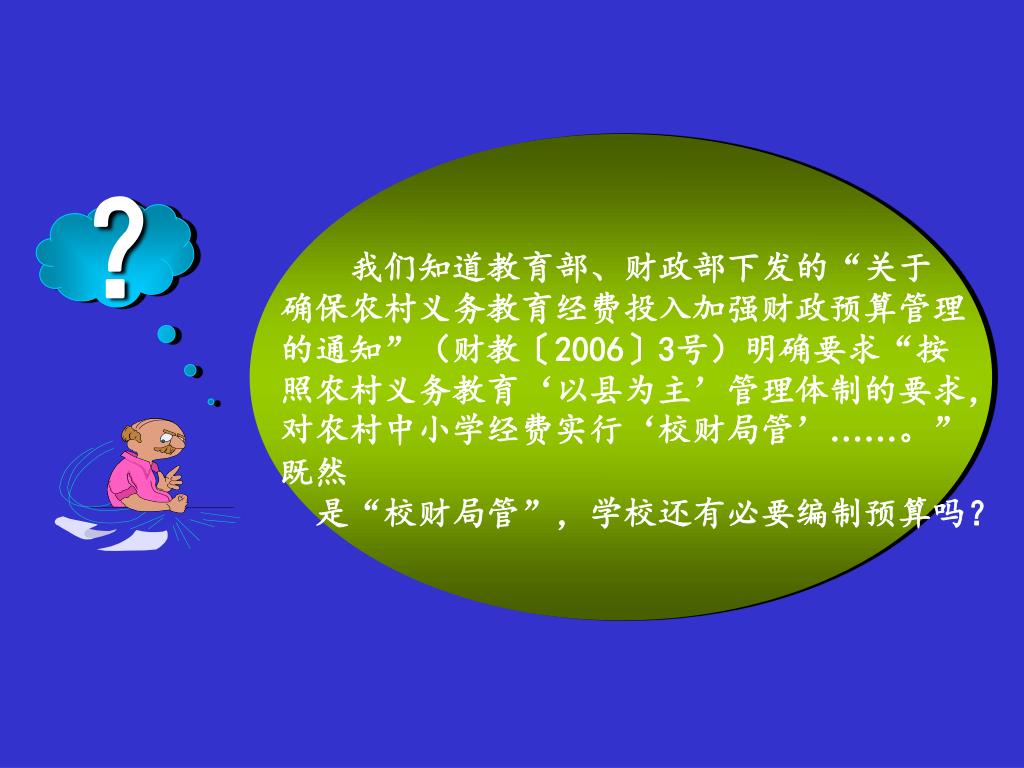 ?

我们知道教育部、财政部下发的“关于确保农村义务教育经费投入加强财政预算管理的通知”（财教〔2006〕3号）明确要求“按照农村义务教育‘以县为主’管理体制的要求，对农村中小学经费实行‘校财局管’……。”既然

是“校财局管”，学校还有必要编制预算吗？